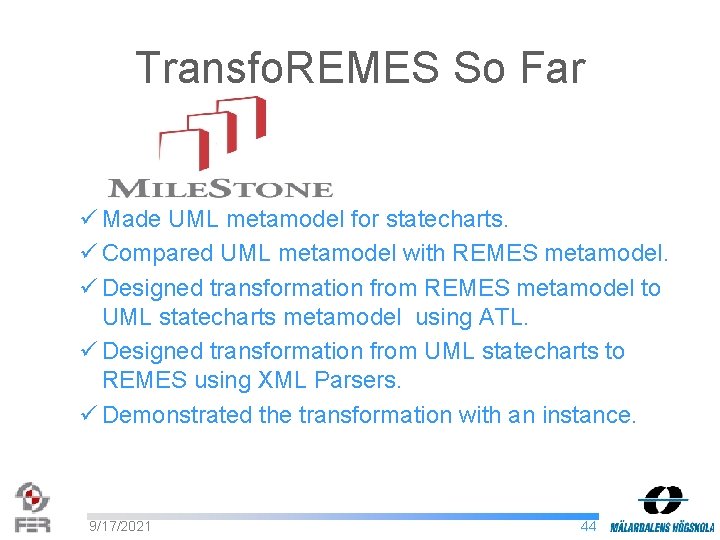 TransfoREMES So Far

MILESTONE

✓ Made UML metamodel for statecharts.
✓ Compared UML metamodel with REMES metamodel.
✓ Designed transformation from REMES metamodel to UML statecharts metamodel using ATL.
✓ Designed transformation from UML statecharts to REMES using XML Parsers.
✓ Demonstrated the transformation with an instance.

FER

9/17/2021

44

MÄLARDALENS HÖGSKOLA